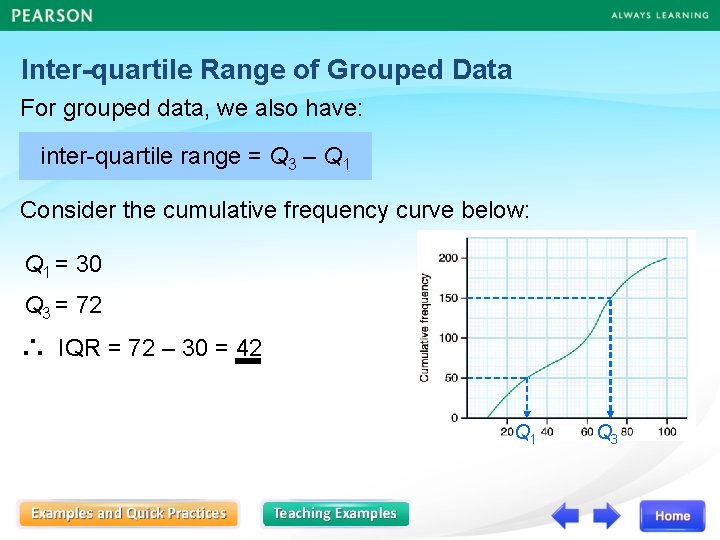 PEARSON

ALWAYS LEARNING

Inter-quartile Range of Grouped Data

For grouped data, we also have:

inter-quartile range = $Q_3 - Q_1$

Consider the cumulative frequency curve below:

$Q_1 = 30$

$Q_3 = 72$

$\therefore$ IQR = 72 – 30 = 42

Cumulative frequency

200
150
100
50
0

20 $Q_1$ 40 60 $Q_3$ 80 100

Examples and Quick Practices

Teaching Examples

Home